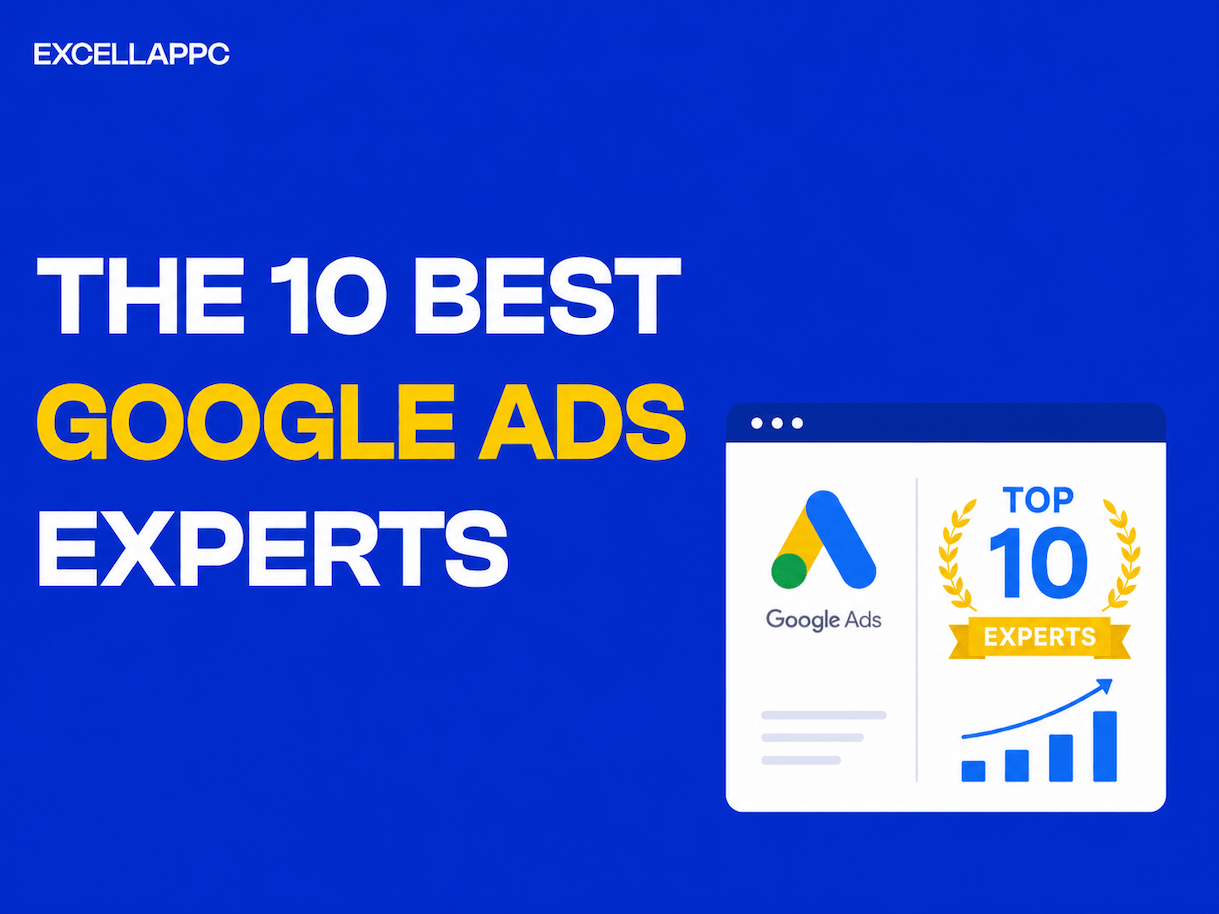 EXCELLAPPC

THE 10 BEST GOOGLE ADS EXPERTS

Google Ads

TOP 10 EXPERTS